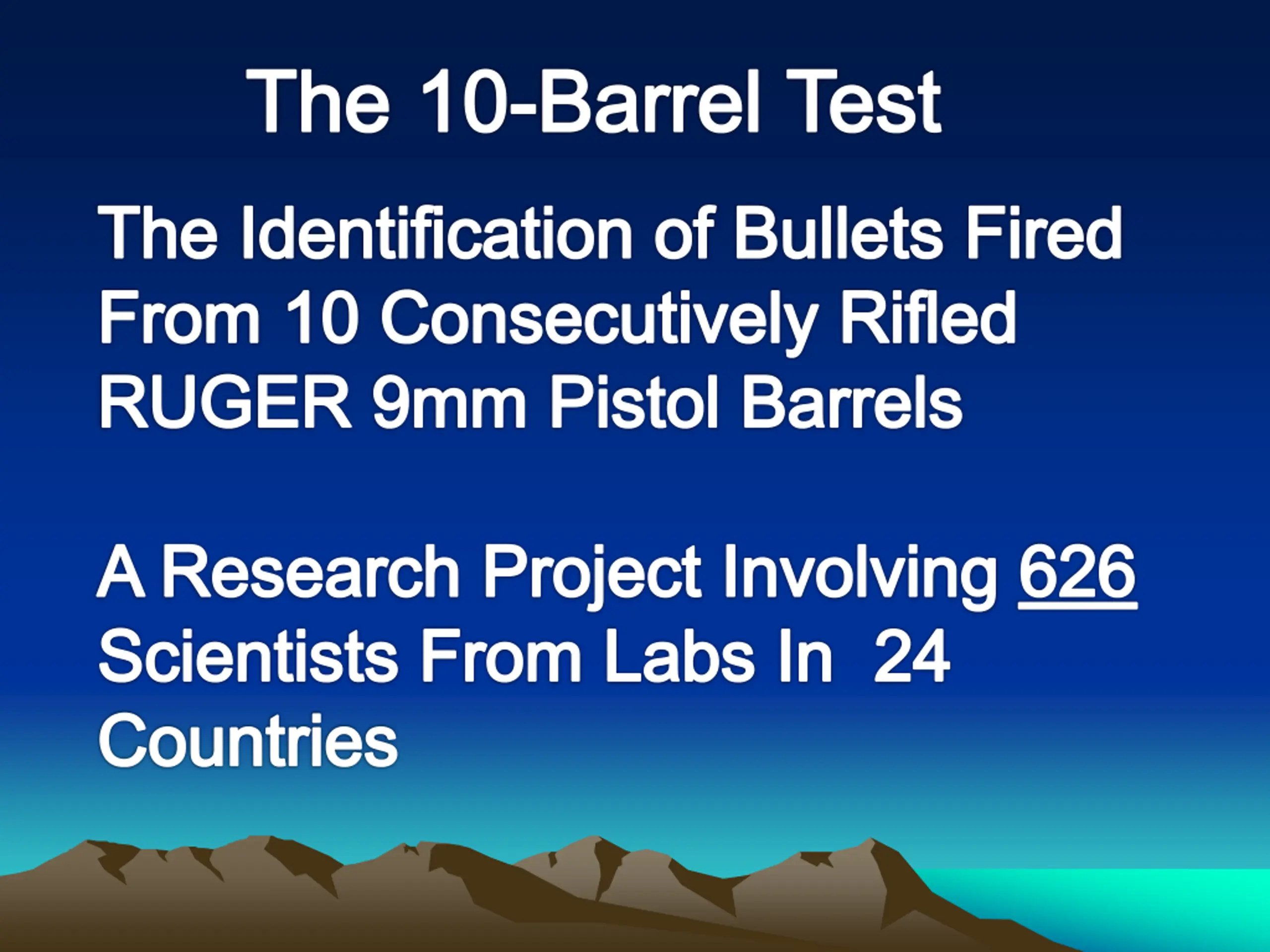 The 10-Barrel Test

The Identification of Bullets Fired From 10 Consecutively Rifled RUGER 9mm Pistol Barrels

A Research Project Involving 626 Scientists From Labs In 24 Countries